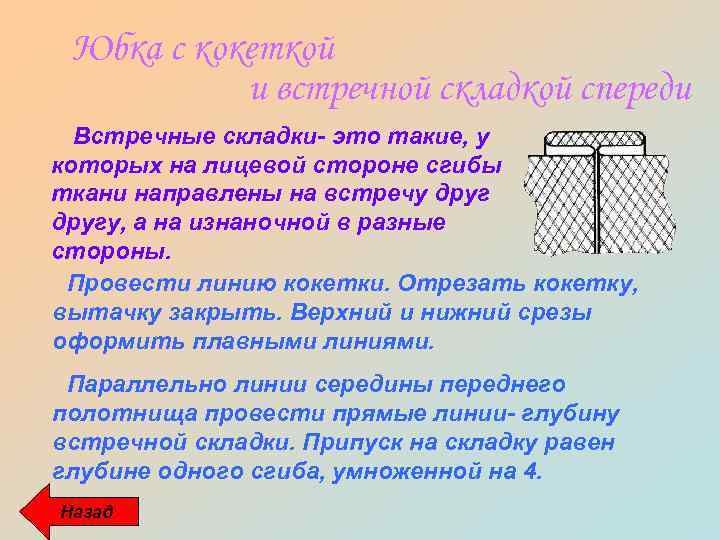 Юбка с кокеткой
и встречной складкой спереди

Встречные складки- это такие, у которых на лицевой стороне сгибы ткани направлены на встречу друг другу, а на изнаночной в разные стороны.

Провести линию кокетки. Отрезать кокетку, вытачку закрыть. Верхний и нижний срезы оформить плавными линиями.

Параллельно линии середины переднего полотнища провести прямые линии- глубину встречной складки. Припуск на складку равен глубине одного сгиба, умноженной на 4.

Назад